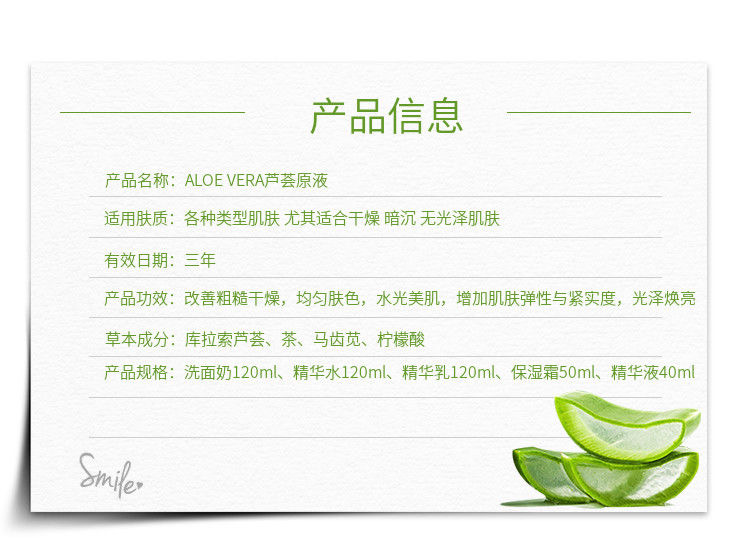 产品信息

产品名称：ALOE VERA芦荟原液

适用肤质：各种类型肌肤 尤其适合干燥 暗沉 无光泽肌肤

有效日期：三年

产品功效：改善粗糙干燥，均匀肤色，水光美肌，增加肌肤弹性与紧实度，光泽焕亮

草本成分：库拉索芦荟、茶、马齿苋、柠檬酸

产品规格：洗面奶120ml、精华水120ml、精华乳120ml、保湿霜50ml、精华液40ml

Smile